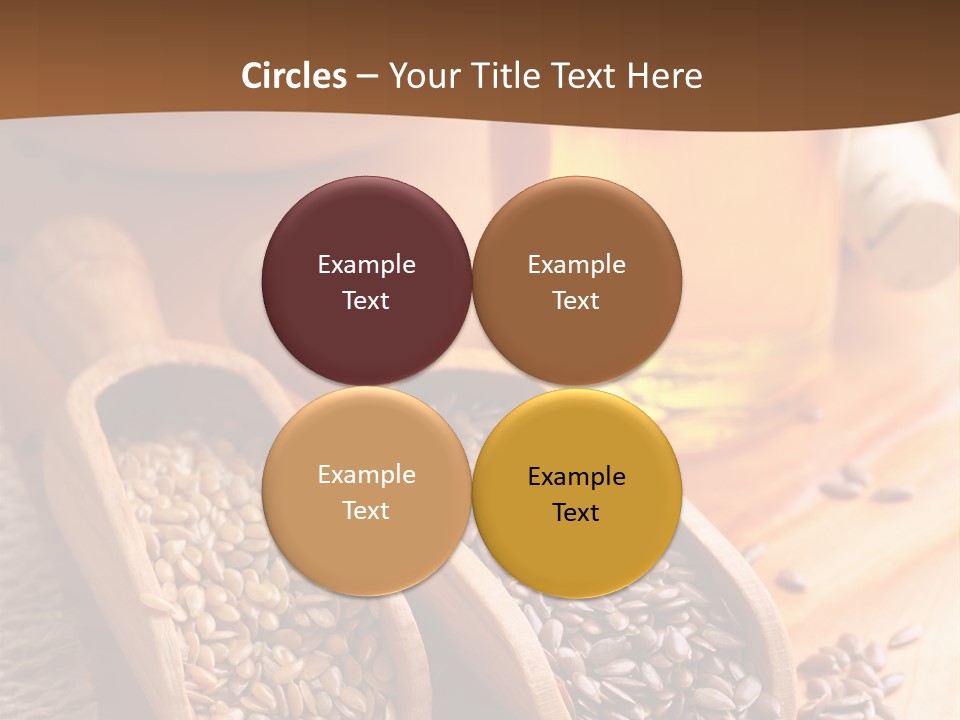 Circles – Your Title Text Here

Example Text

Example Text

Example Text

Example Text